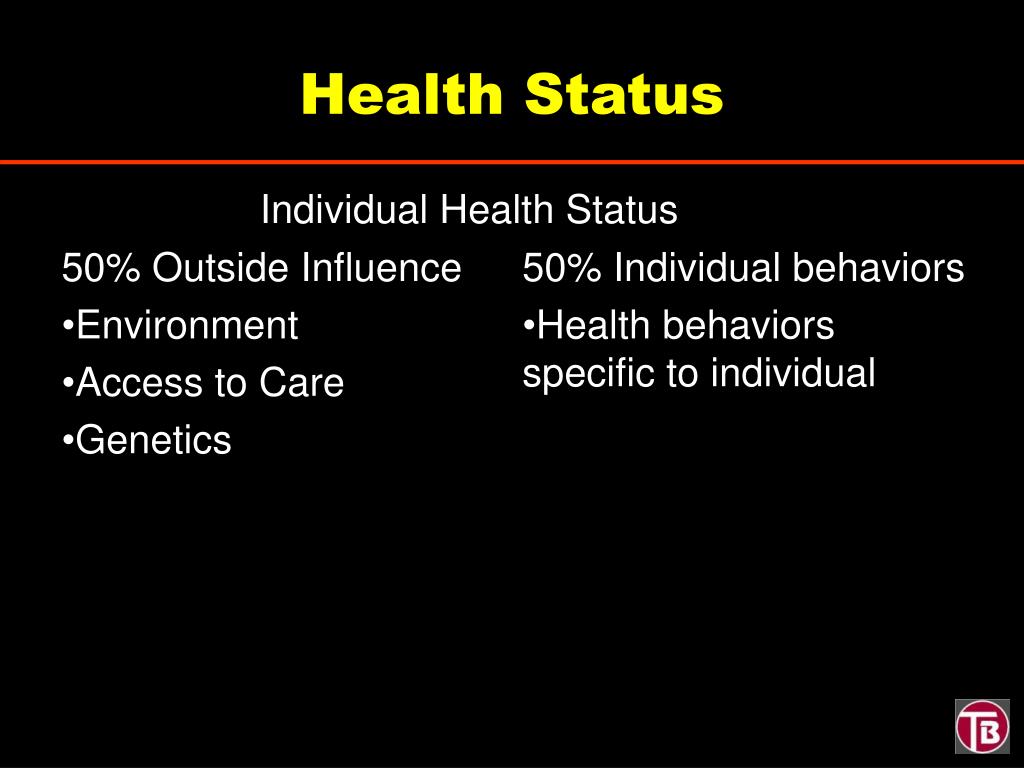 Health Status

Individual Health Status

50% Outside Influence

•Environment

•Access to Care

•Genetics

50% Individual behaviors

•Health behaviors specific to individual

TB